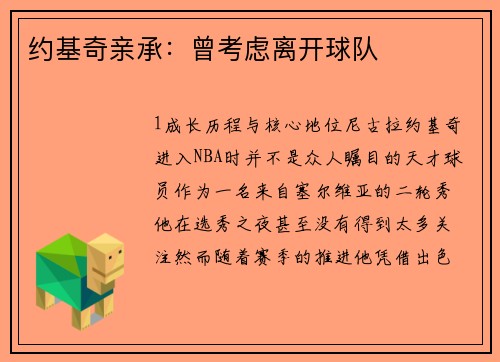 约基奇亲承：曾考虑离开球队

1成长历程与核心地位尼古拉约基奇进入NBA时并不是众人瞩目的天才球员作为一名来自塞尔维亚的二轮秀他在选秀之夜甚至没有得到太多关注然而随着赛季的推进他凭借出色